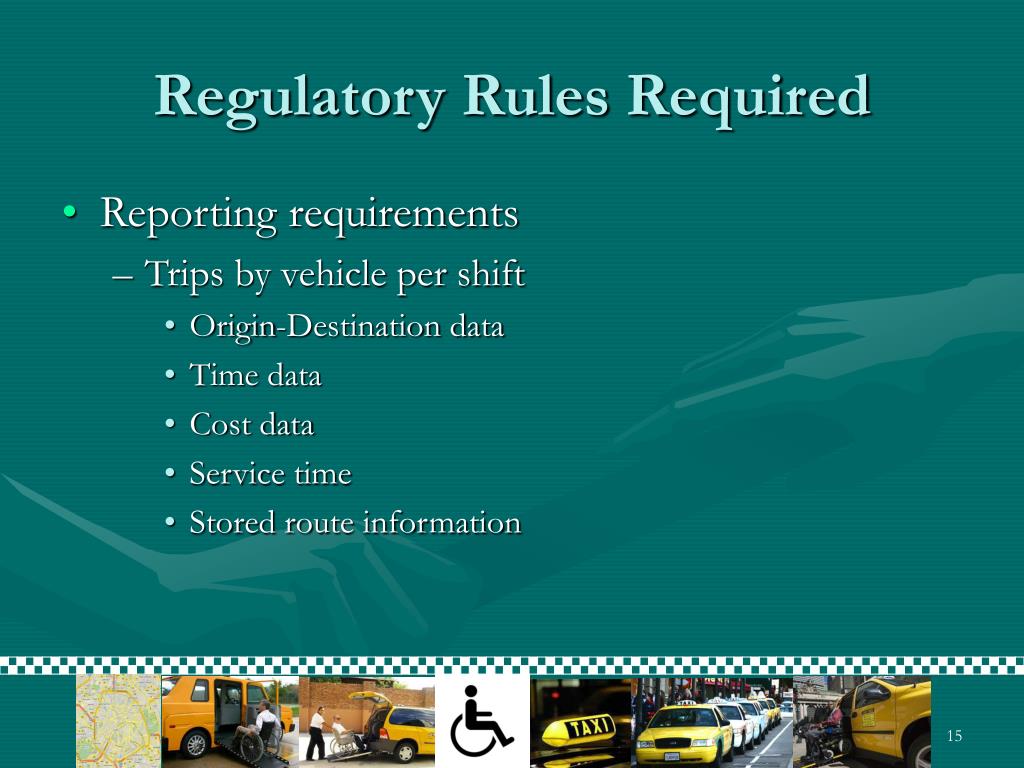 Regulatory Rules Required

• Reporting requirements
– Trips by vehicle per shift
• Origin-Destination data
• Time data
• Cost data
• Service time
• Stored route information

TAXI

15